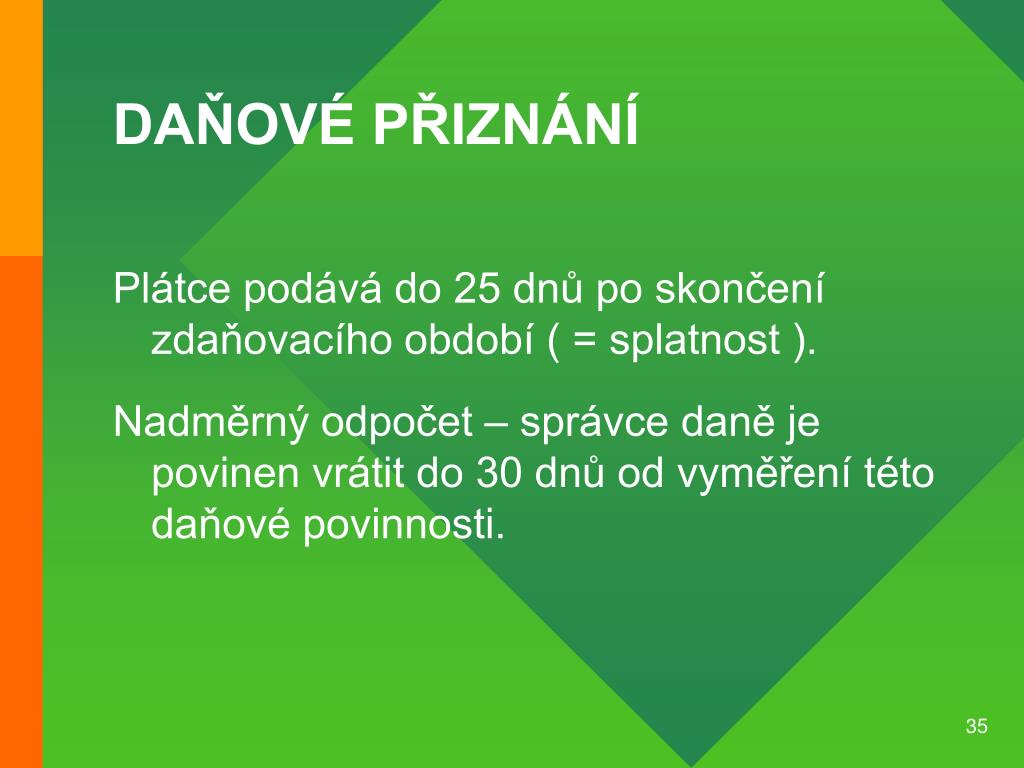 DAŇOVÉ PŘIZNÁNÍ

Plátce podává do 25 dnů po skončení zdaňovacího období ( = splatnost ).

Nadměrný odpočet – správce daně je povinen vrátit do 30 dnů od vyměření této daňové povinnosti.

35